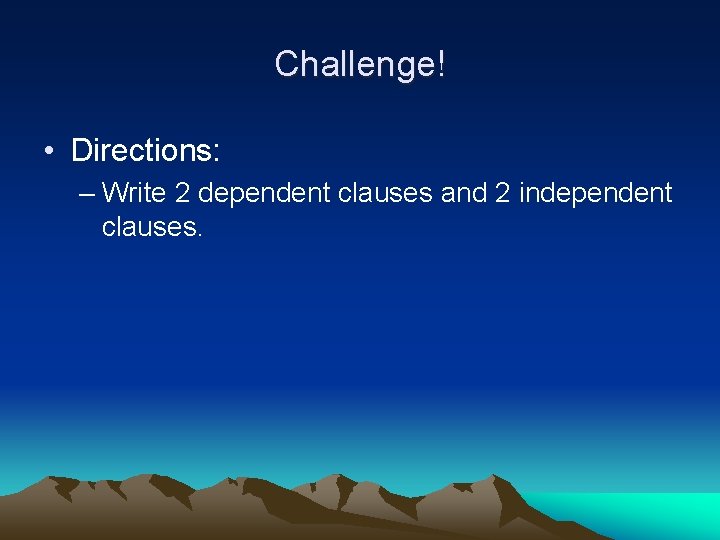 Challenge!

• Directions:
– Write 2 dependent clauses and 2 independent clauses.